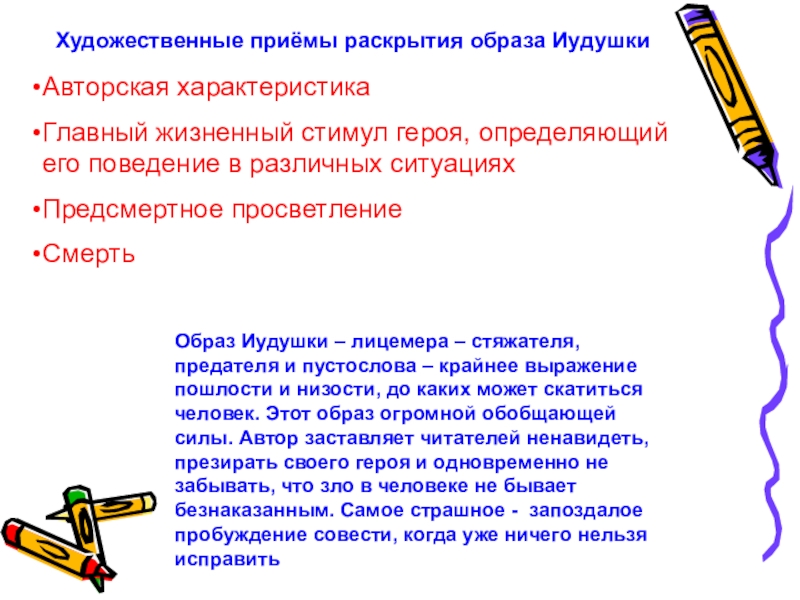 Художественные приёмы раскрытия образа Иудушки

•Авторская характеристика

•Главный жизненный стимул героя, определяющий его поведение в различных ситуациях

•Предсмертное просветление

•Смерть

Образ Иудушки – лицемера – стяжателя, предателя и пустослова – крайнее выражение пошлости и низости, до каких может скатиться человек. Этот образ огромной обобщающей силы. Автор заставляет читателей ненавидеть, презирать своего героя и одновременно не забывать, что зло в человеке не бывает безнаказанным. Самое страшное - запоздалое пробуждение совести, когда уже ничего нельзя исправить